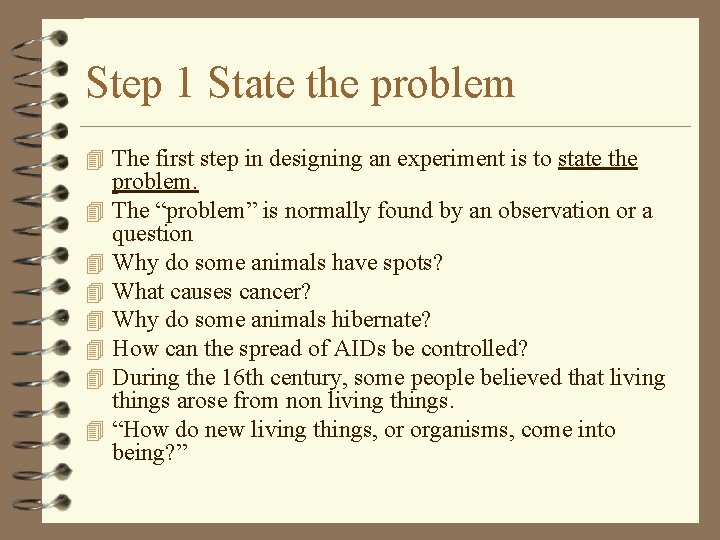 Step 1 State the problem

The first step in designing an experiment is to state the problem.

The “problem” is normally found by an observation or a question

Why do some animals have spots?

What causes cancer?

Why do some animals hibernate?

How can the spread of AIDs be controlled?

During the 16th century, some people believed that living things arose from non living things.

“How do new living things, or organisms, come into being?”